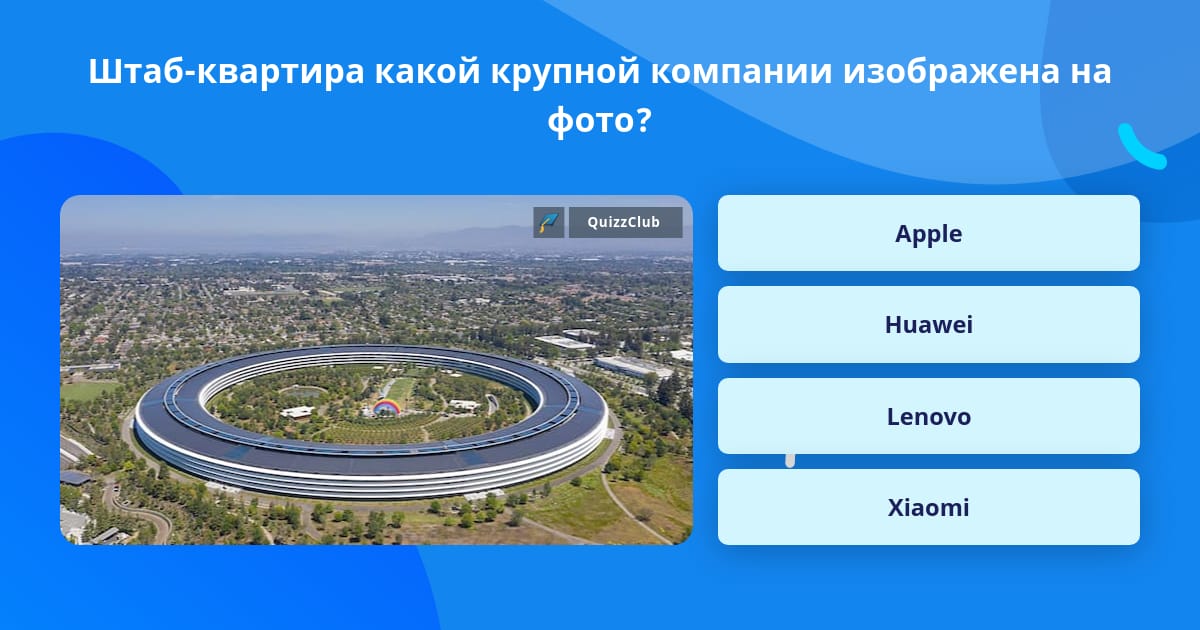 Штаб-квартира какой крупной компании изображена на фото?

QuizzClub

Apple

Huawei

Lenovo

Xiaomi